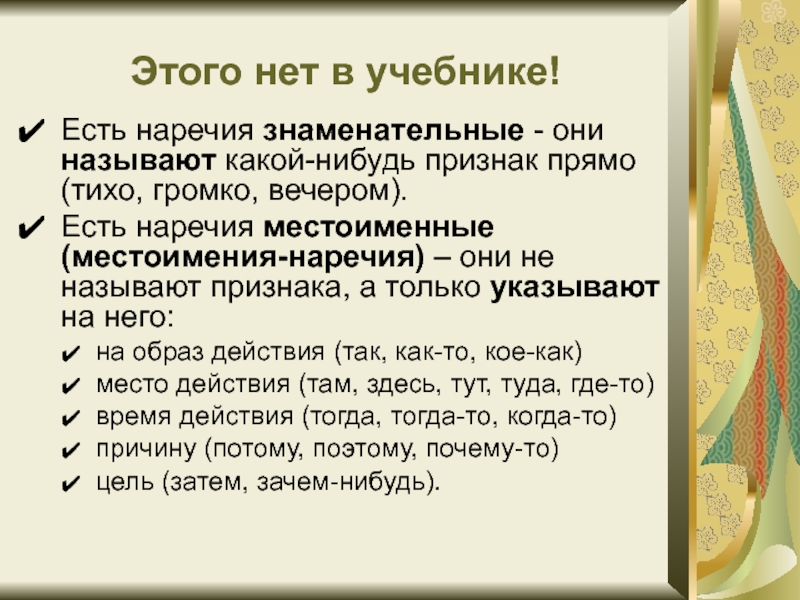 Этого нет в учебнике!

✔ Есть наречия знаменательные - они называют какой-нибудь признак прямо (тихо, громко, вечером).

✔ Есть наречия местоименные (местоимения-наречия) – они не называют признака, а только указывают на него:

✔ на образ действия (так, как-то, кое-как)
✔ место действия (там, здесь, тут, туда, где-то)
✔ время действия (тогда, тогда-то, когда-то)
✔ причину (потому, поэтому, почему-то)
✔ цель (затем, зачем-нибудь).